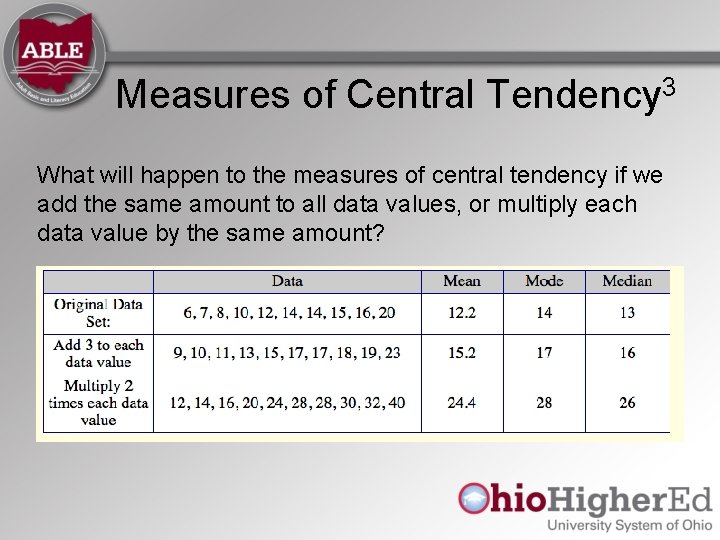 ABLE
Adult Basic and Literacy Education

Measures of Central Tendency$^3$

What will happen to the measures of central tendency if we add the same amount to all data values, or multiply each data value by the same amount?

| | Data | Mean | Mode | Median |
|---|---|---|---|---|
| Original Data Set: | 6, 7, 8, 10, 12, 14, 14, 15, 16, 20 | 12.2 | 14 | 13 |
| Add 3 to each data value | 9, 10, 11, 13, 15, 17, 17, 18, 19, 23 | 15.2 | 17 | 16 |
| Multiply 2 times each data value | 12, 14, 16, 20, 24, 28, 28, 30, 32, 40 | 24.4 | 28 | 26 |

OhioHigherEd
University System of Ohio